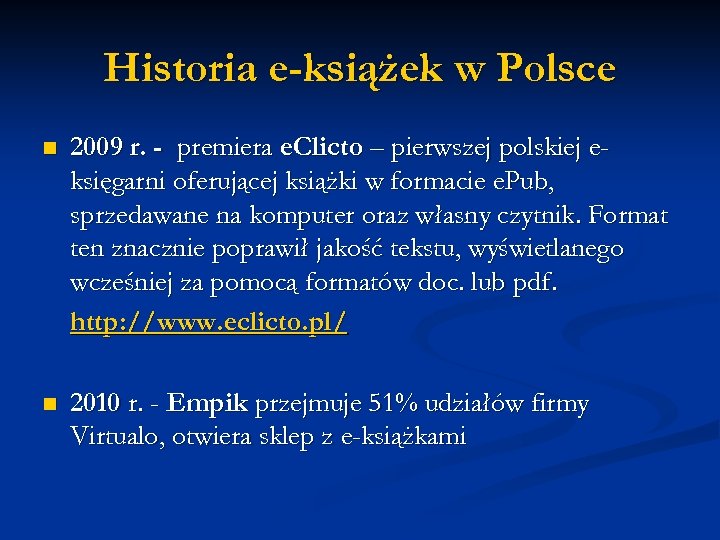 Historia e-książek w Polsce

2009 r. - premiera eClicto – pierwszej polskiej e-księgarni oferującej książki w formacie ePub, sprzedawane na komputer oraz własny czytnik. Format ten znacznie poprawił jakość tekstu, wyświetlanego wcześniej za pomocą formatów doc. lub pdf.

http://www.eclicto.pl/

2010 r. - Empik przejmuje 51% udziałów firmy Virtualo, otwiera sklep z e-książkami